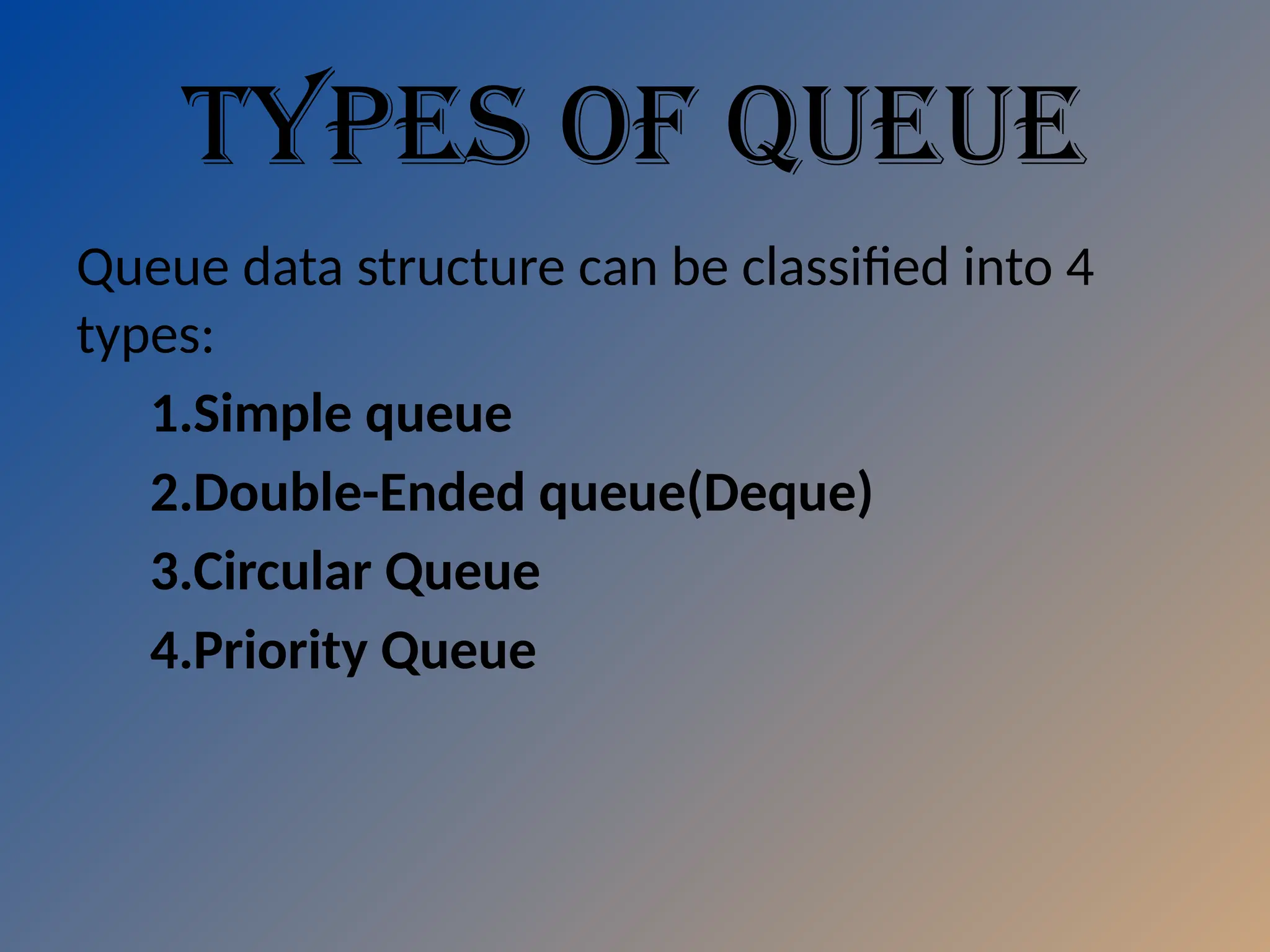 TYPES OF QUEUE

Queue data structure can be classified into 4 types:

1.Simple queue
2.Double-Ended queue(Deque)
3.Circular Queue
4.Priority Queue